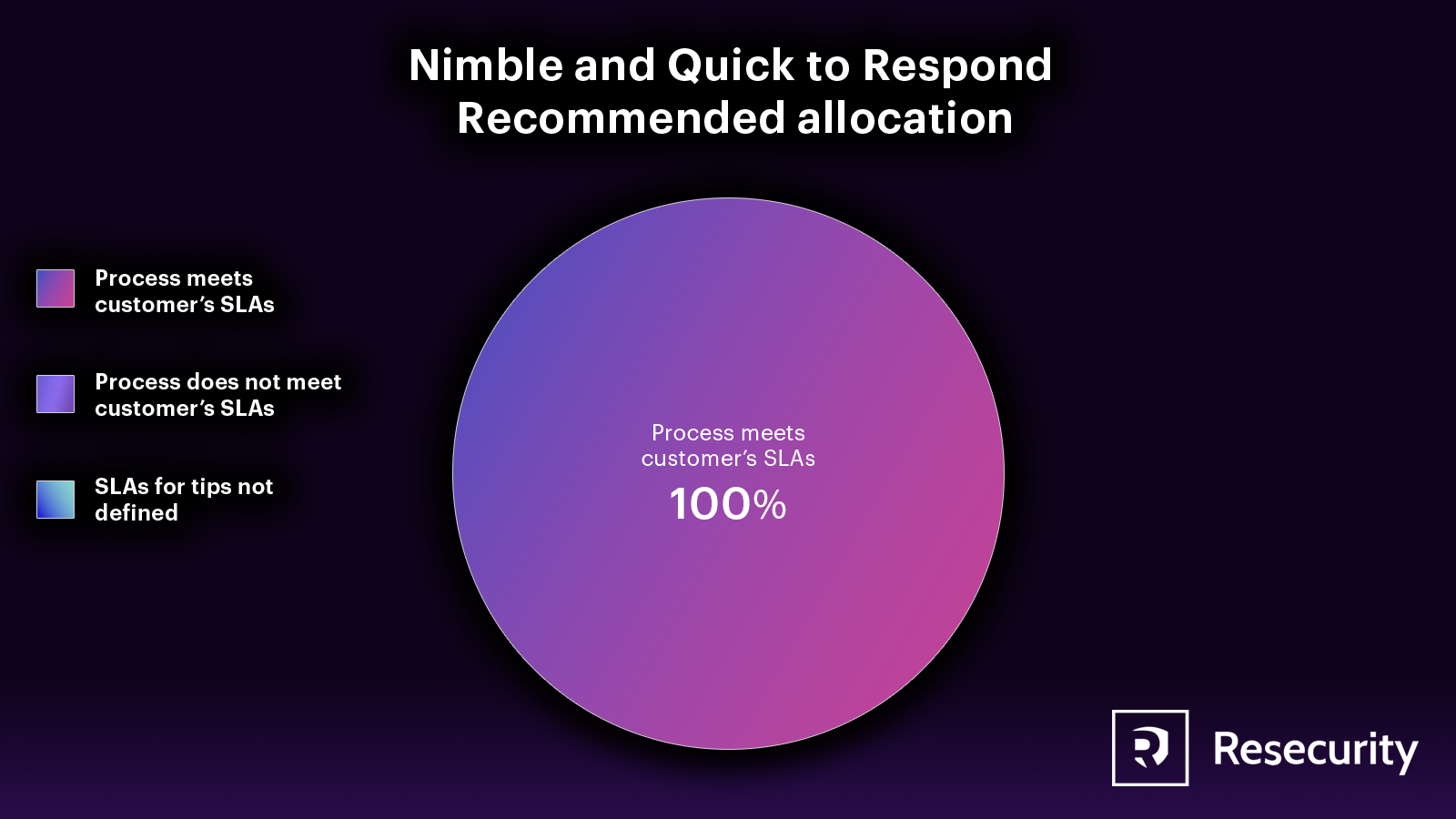 Nimble and Quick to Respond
Recommended allocation

Process meets customer's SLAs

Process does not meet customer's SLAs

SLAs for tips not defined

Process meets customer's SLAs
100%

Resecurity